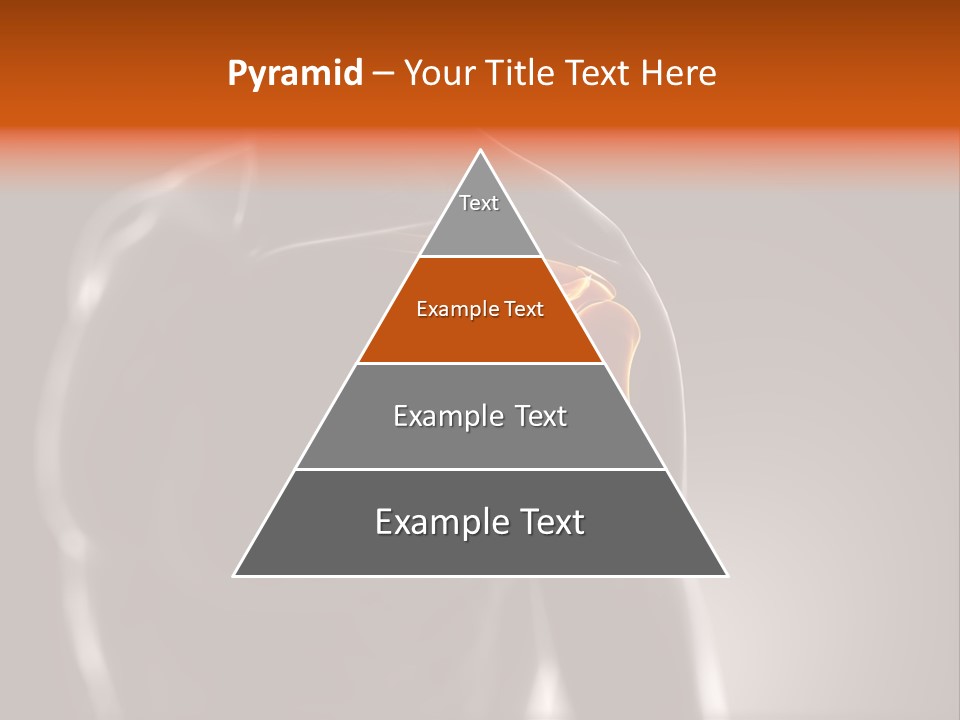 Pyramid – Your Title Text Here

Text

Example Text

Example Text

Example Text